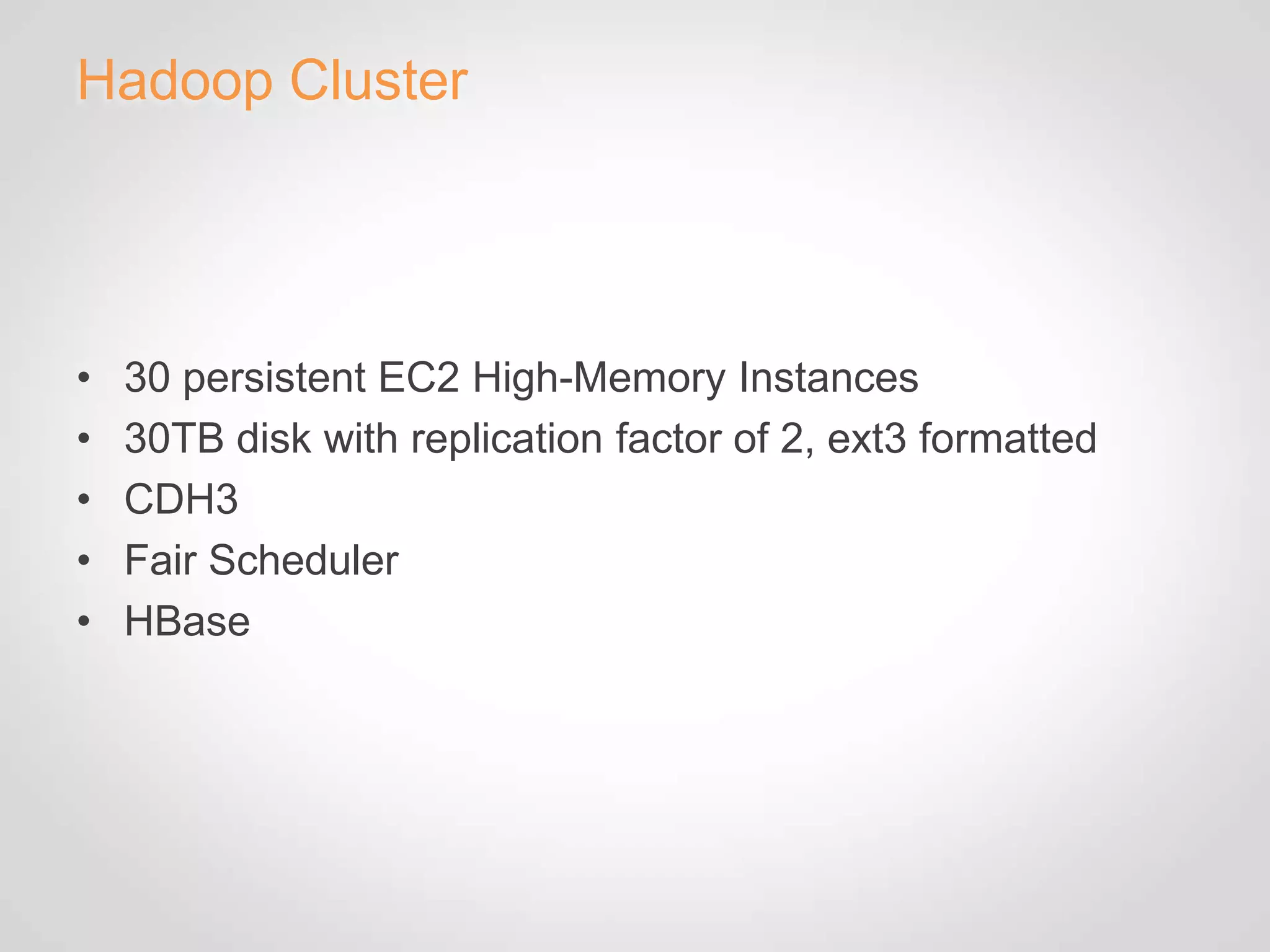 Hadoop Cluster

• 30 persistent EC2 High-Memory Instances
• 30TB disk with replication factor of 2, ext3 formatted
• CDH3
• Fair Scheduler
• HBase